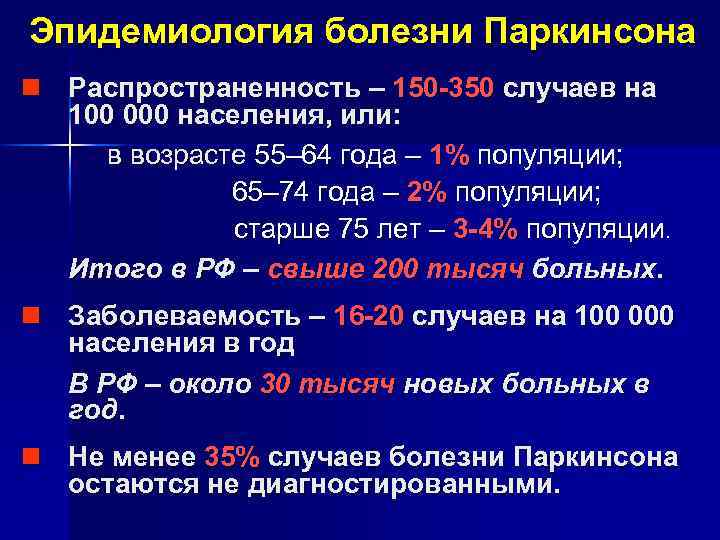 Эпидемиология болезни Паркинсона

Распространенность – 150-350 случаев на 100 000 населения, или:

в возрасте 55–64 года – 1% популяции;

65–74 года – 2% популяции;

старше 75 лет – 3-4% популяции.

Итого в РФ – свыше 200 тысяч больных.

Заболеваемость – 16-20 случаев на 100 000 населения в год

В РФ – около 30 тысяч новых больных в год.

Не менее 35% случаев болезни Паркинсона остаются не диагностированными.